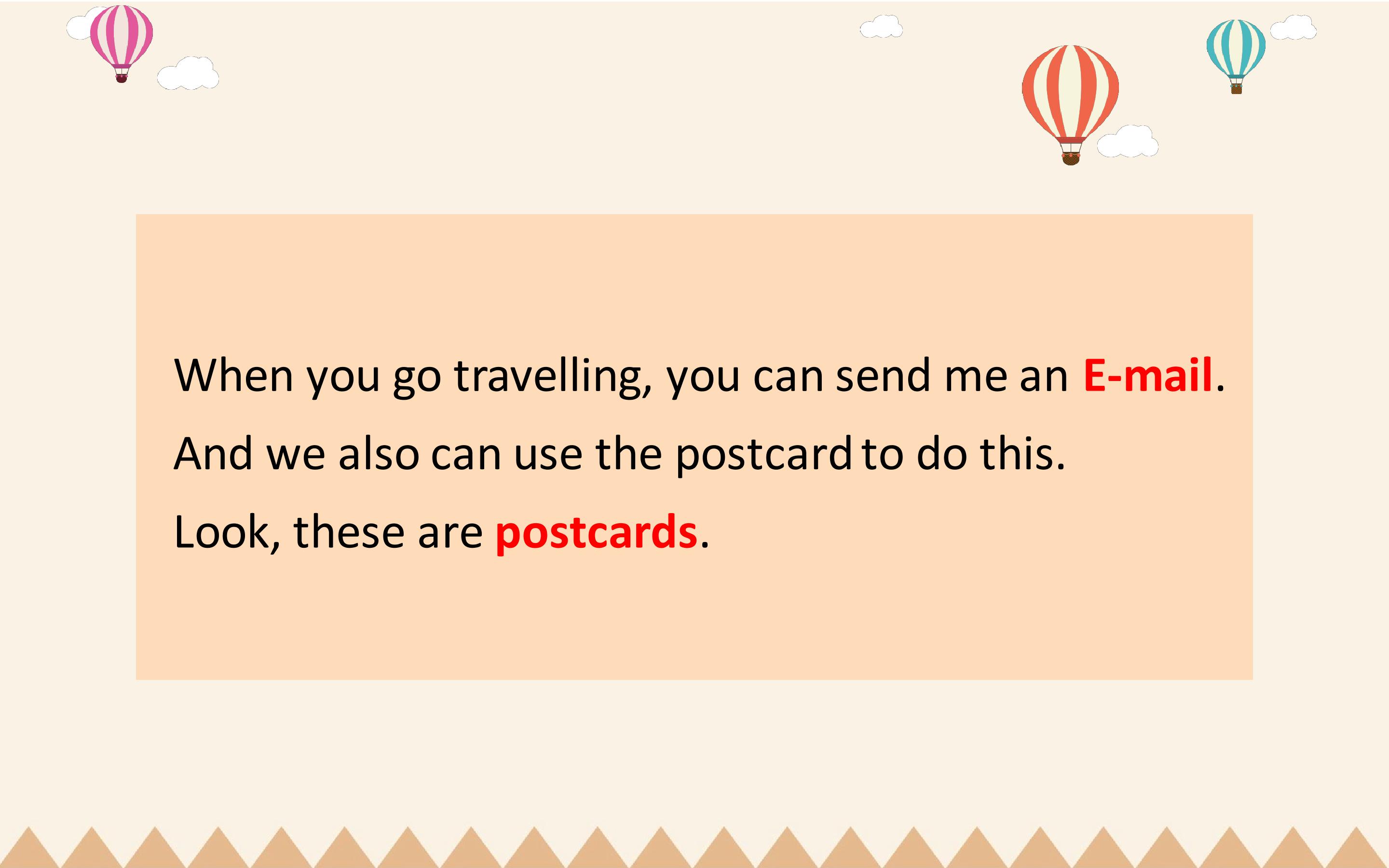 When you go travelling, you can send me an E-mail.

And we also can use the postcard to do this.

Look, these are postcards.